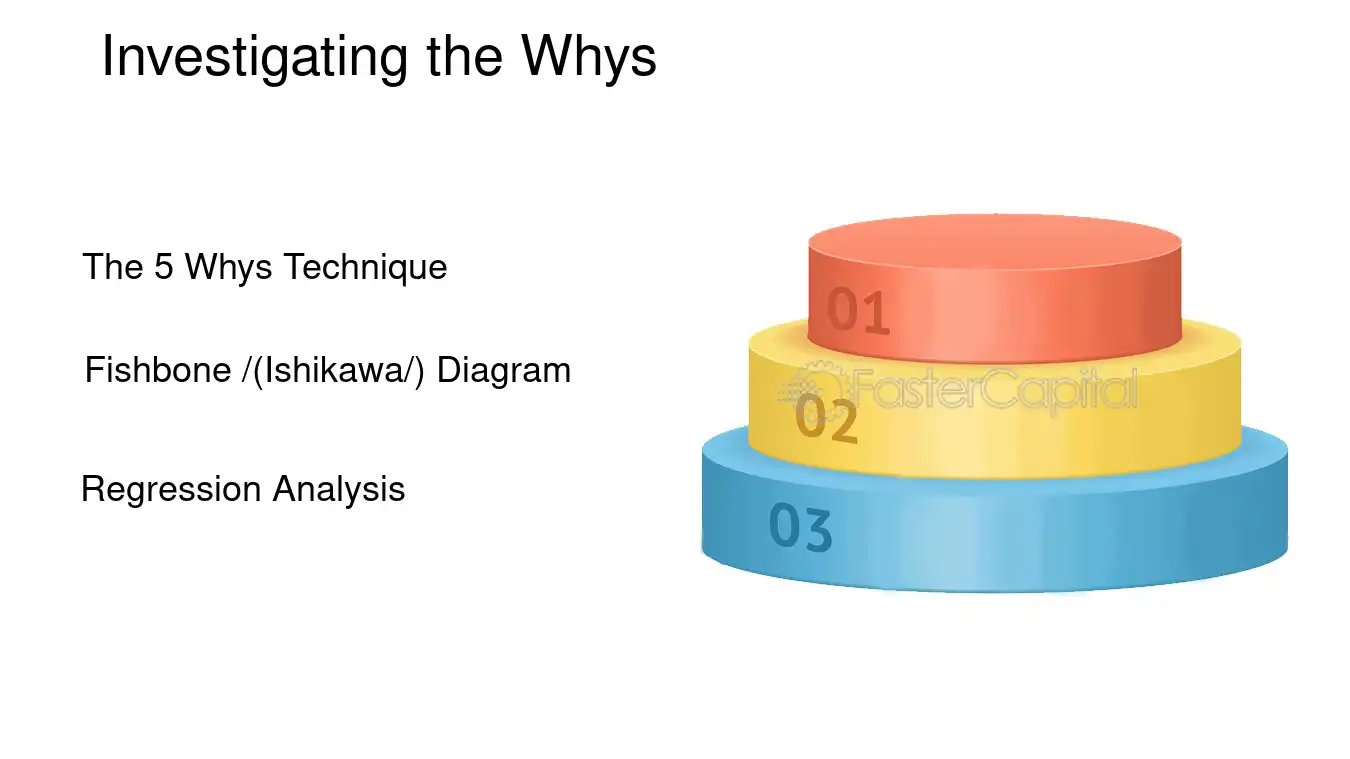 Investigating the Whys

The 5 Whys Technique

Fishbone /(Ishikawa/) Diagram

Regression Analysis

01

02

03

FasterCapital